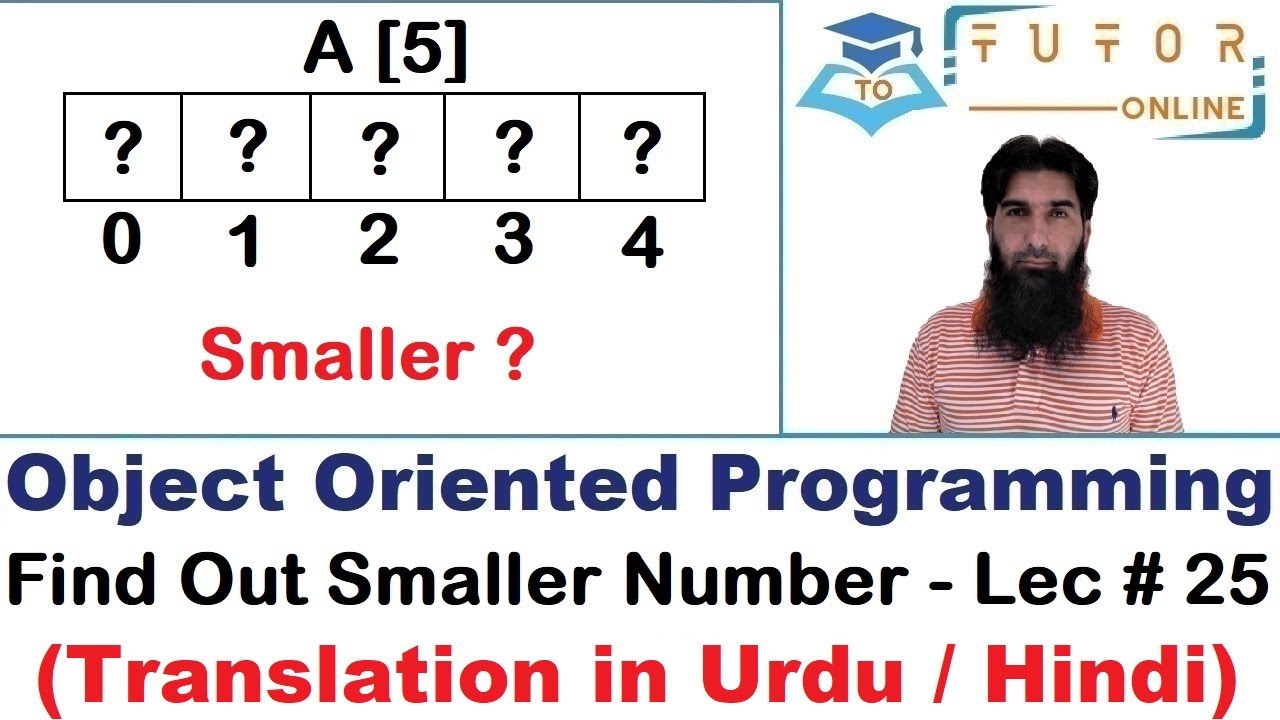 A [5]

| ? | ? | ? | ? | ? |
|---|---|---|---|---|
| 0 | 1 | 2 | 3 | 4 |

Smaller ?

TO TUTOR ONLINE

Object Oriented Programming

Find Out Smaller Number - Lec # 25

(Translation in Urdu / Hindi)